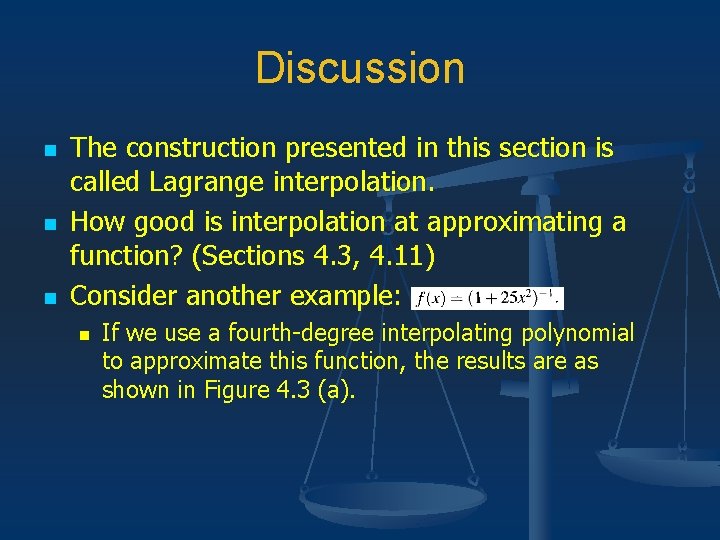 Discussion

The construction presented in this section is called Lagrange interpolation.

How good is interpolation at approximating a function? (Sections 4.3, 4.11)

Consider another example: $f(x) = (1 + 25x^2)^{-1}$.

If we use a fourth-degree interpolating polynomial to approximate this function, the results are as shown in Figure 4.3 (a).